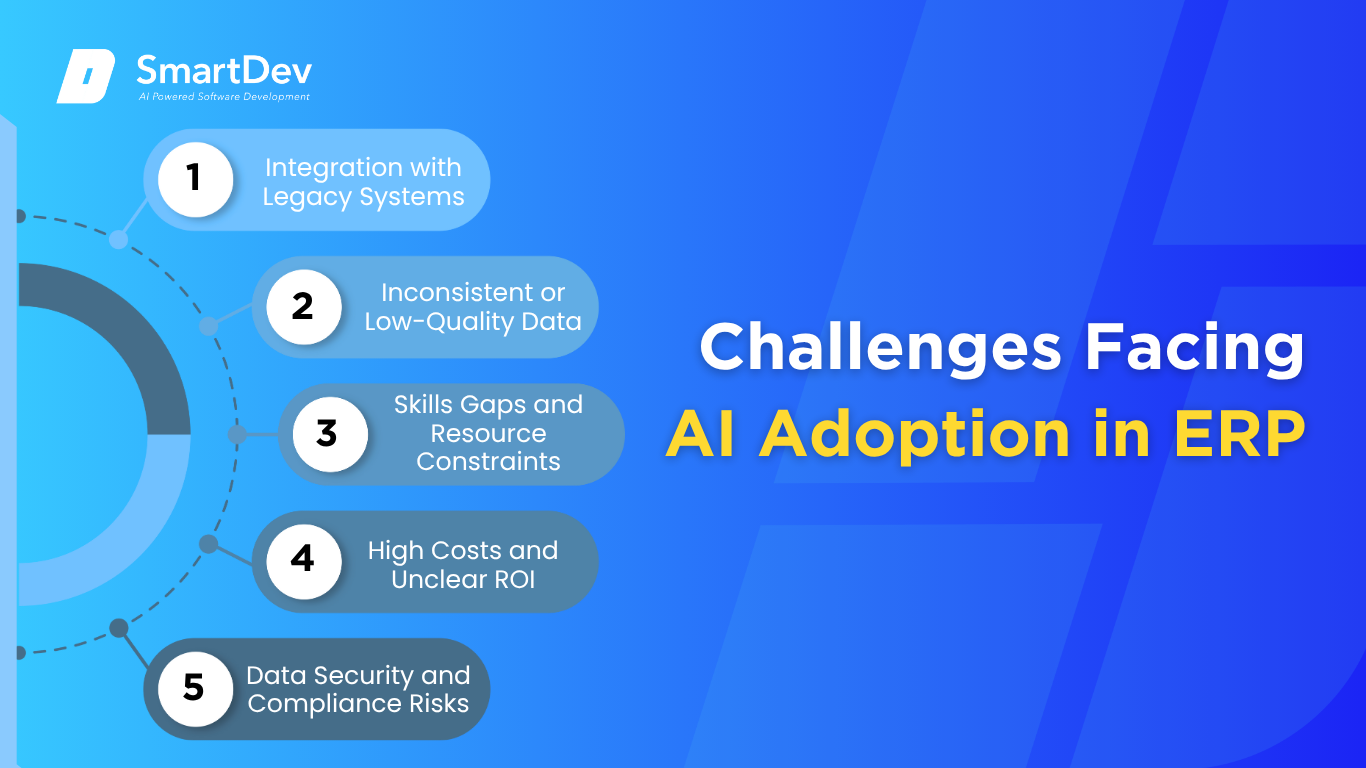 SmartDev
AI Powered Software Development

1 Integration with Legacy Systems

2 Inconsistent or Low-Quality Data

3 Skills Gaps and Resource Constraints

4 High Costs and Unclear ROI

5 Data Security and Compliance Risks

Challenges Facing AI Adoption in ERP